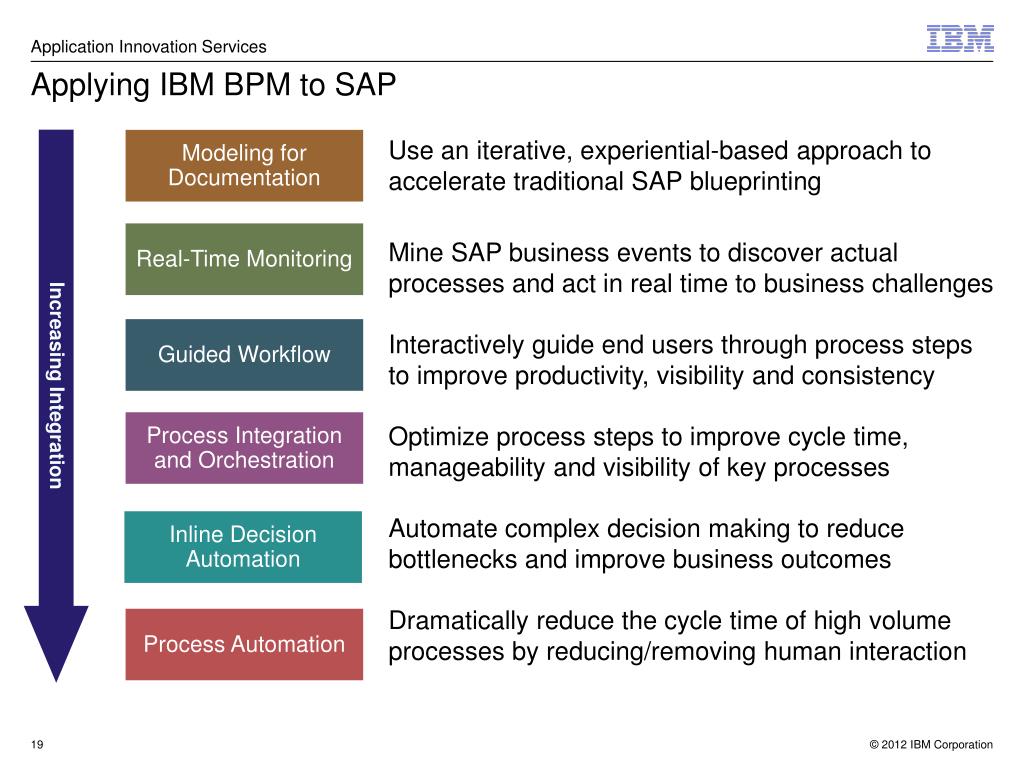 Application Innovation Services

IBM

Applying IBM BPM to SAP

Increasing Integration

Modeling for Documentation

Use an iterative, experiential-based approach to accelerate traditional SAP blueprinting

Real-Time Monitoring

Mine SAP business events to discover actual processes and act in real time to business challenges

Guided Workflow

Interactively guide end users through process steps to improve productivity, visibility and consistency

Process Integration and Orchestration

Optimize process steps to improve cycle time, manageability and visibility of key processes

Inline Decision Automation

Automate complex decision making to reduce bottlenecks and improve business outcomes

Process Automation

Dramatically reduce the cycle time of high volume processes by reducing/removing human interaction

19

© 2012 IBM Corporation